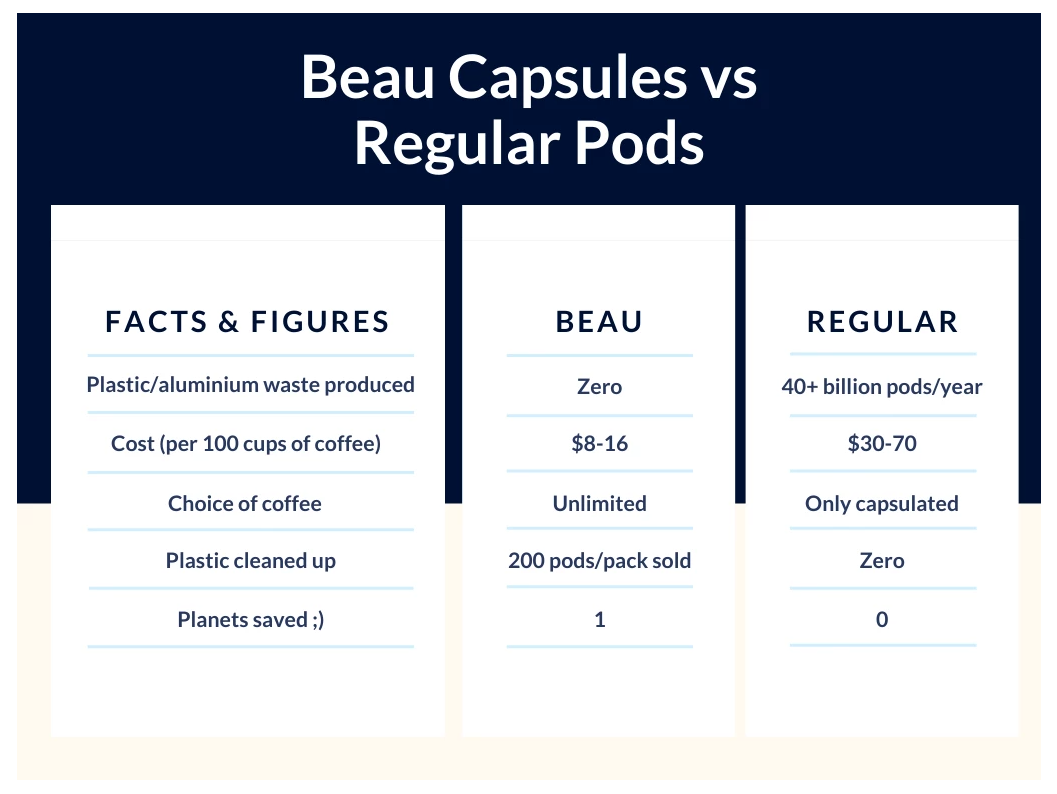 Beau Capsules vs Regular Pods

| FACTS & FIGURES | BEAU | REGULAR |
|---|---|---|
| Plastic/aluminium waste produced | Zero | 40+ billion pods/year |
| Cost (per 100 cups of coffee) | \$8-16 | \$30-70 |
| Choice of coffee | Unlimited | Only capsulated |
| Plastic cleaned up | 200 pods/pack sold | Zero |
| Planets saved ;) | 1 | 0 |